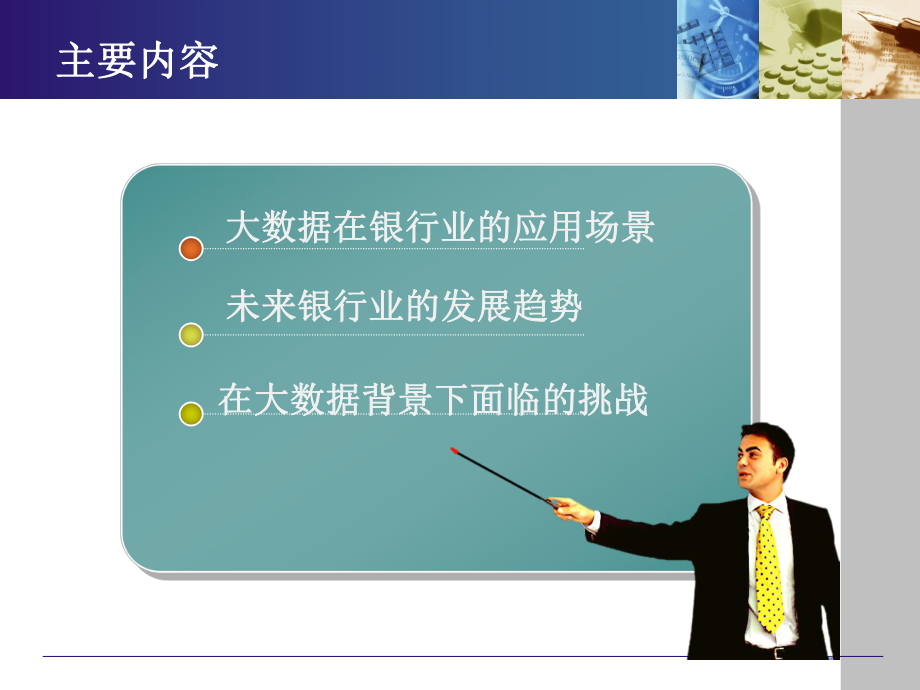 主要内容

大数据在银行业的应用场景

未来银行业的发展趋势

在大数据背景下面临的挑战